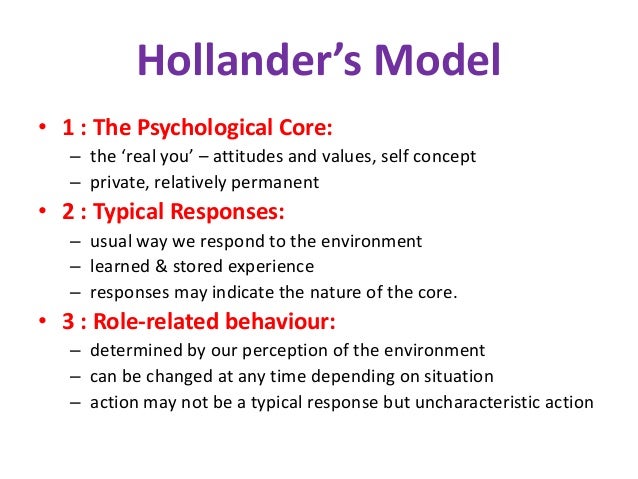 Hollander’s Model

• 1 : The Psychological Core:
– the ‘real you’ – attitudes and values, self concept
– private, relatively permanent

• 2 : Typical Responses:
– usual way we respond to the environment
– learned & stored experience
– responses may indicate the nature of the core.

• 3 : Role-related behaviour:
– determined by our perception of the environment
– can be changed at any time depending on situation
– action may not be a typical response but uncharacteristic action